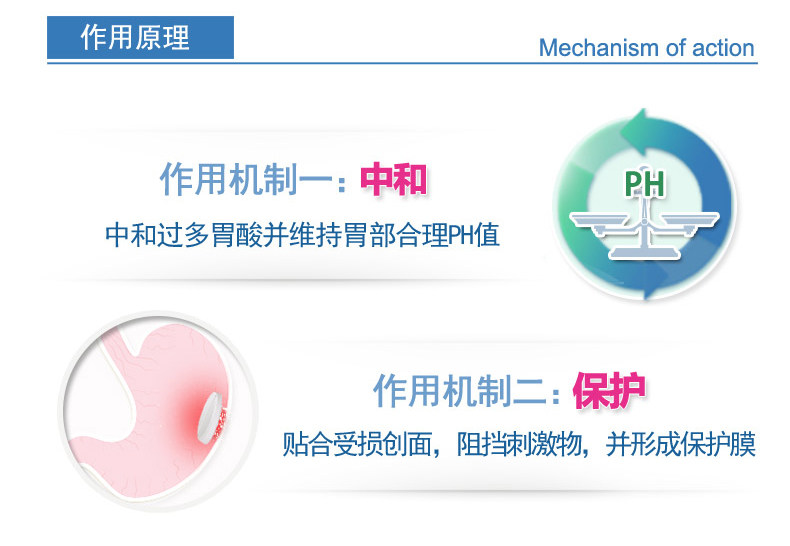 作用原理

Mechanism of action

作用机制一：中和

中和过多胃酸并维持胃部合理PH值

PH

作用机制二：保护

贴合受损创面，阻挡刺激物，并形成保护膜